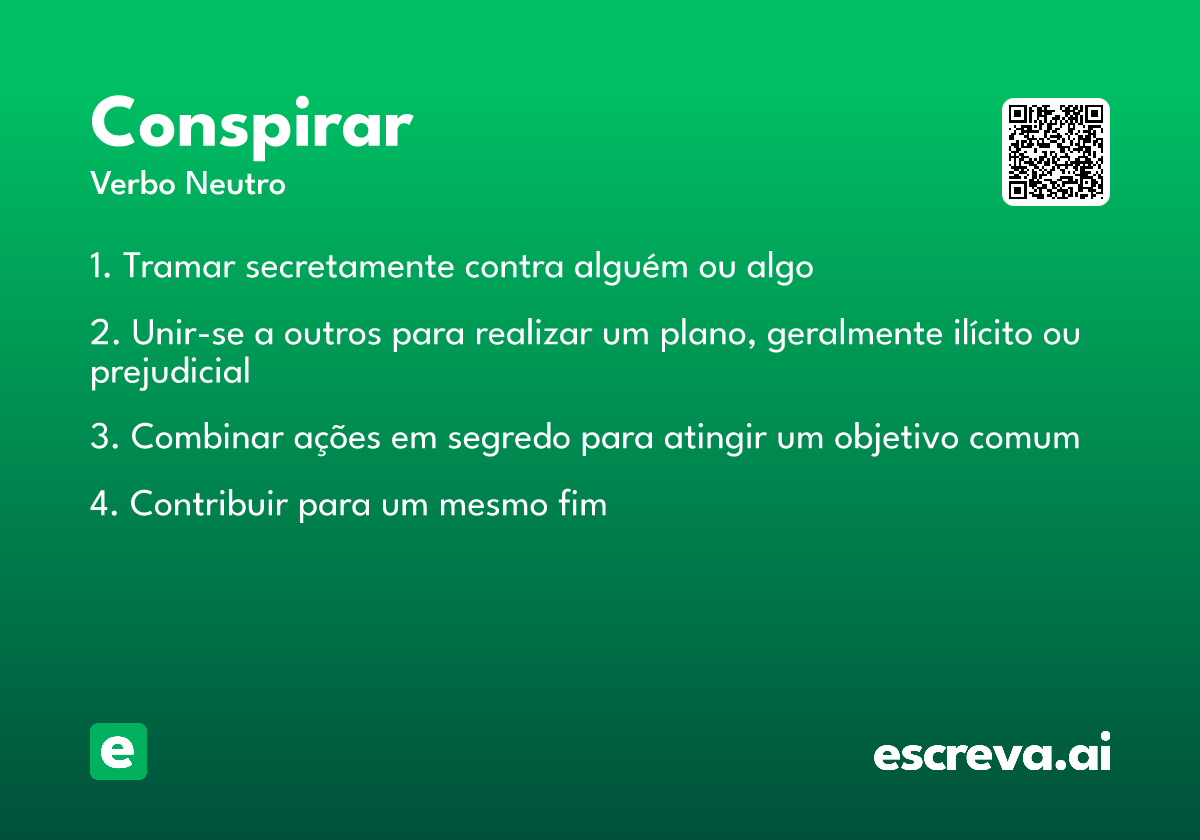 Conspirar
Verbo Neutro

1. Tramar secretamente contra alguém ou algo

2. Unir-se a outros para realizar um plano, geralmente ilícito ou prejudicial

3. Combinar ações em segredo para atingir um objetivo comum

4. Contribuir para um mesmo fim

e

escreva.ai